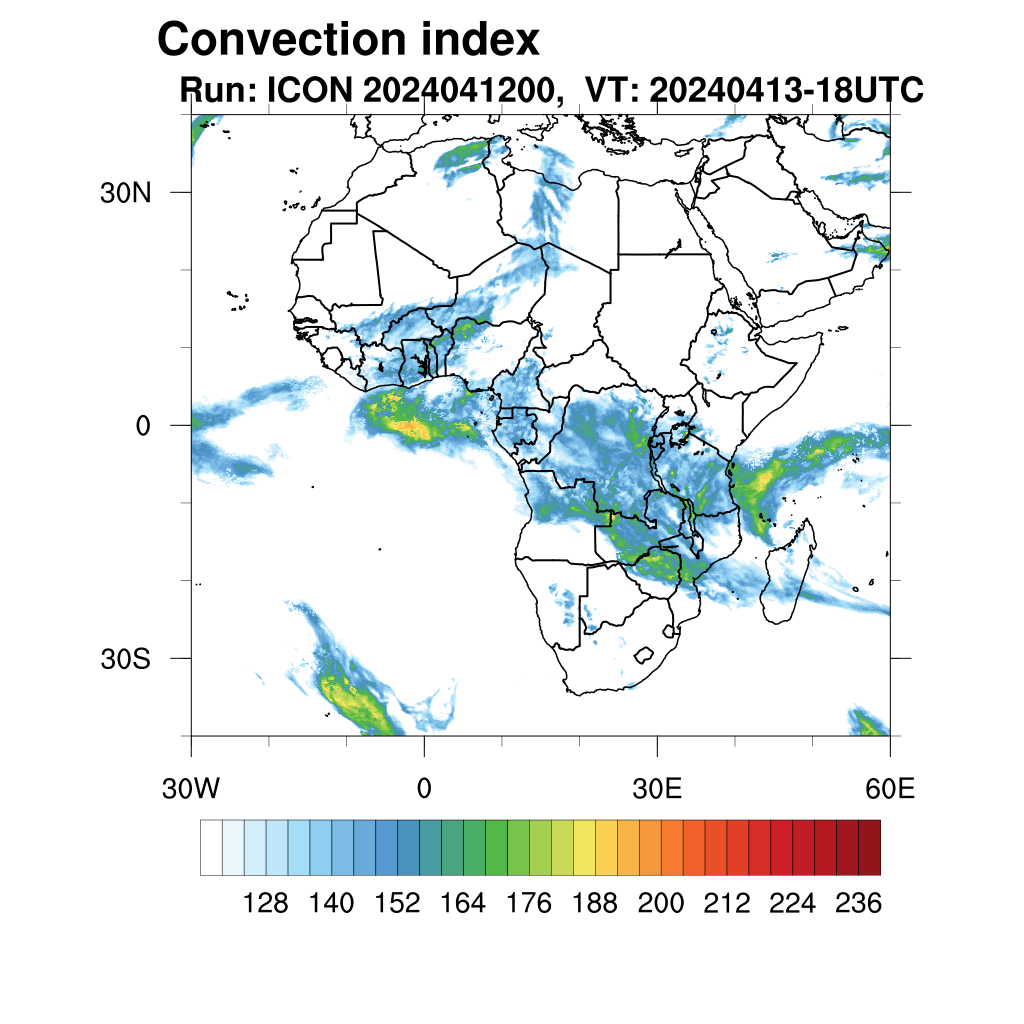 Convection index
Run: ICON 2024041200, VT: 20240413-18UTC

30N
0
30S

30W
0
30E
60E

128 140 152 164 176 188 200 212 224 236